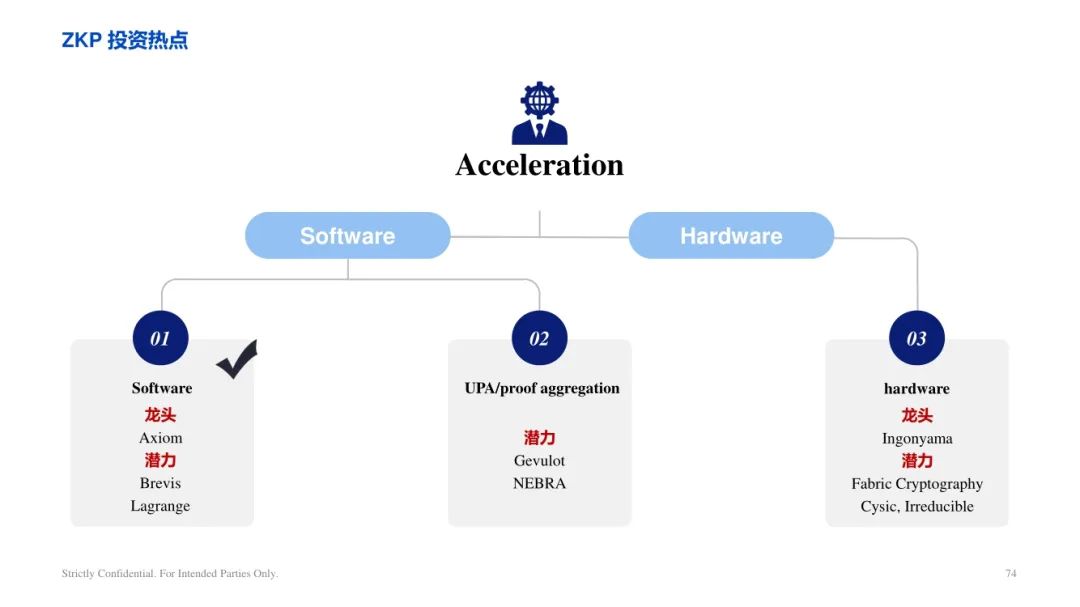 ZKP 投资热点

Acceleration

Software

Hardware

01

Software
龙头
Axiom
潜力
Brevis
Lagrange

02

UPA/proof aggregation

潜力
Gevulot
NEBRA

03

hardware
龙头
Ingonyama
潜力
Fabric Cryptography
Cysic, Irreducible

Strictly Confidential. For Intended Parties Only.

74